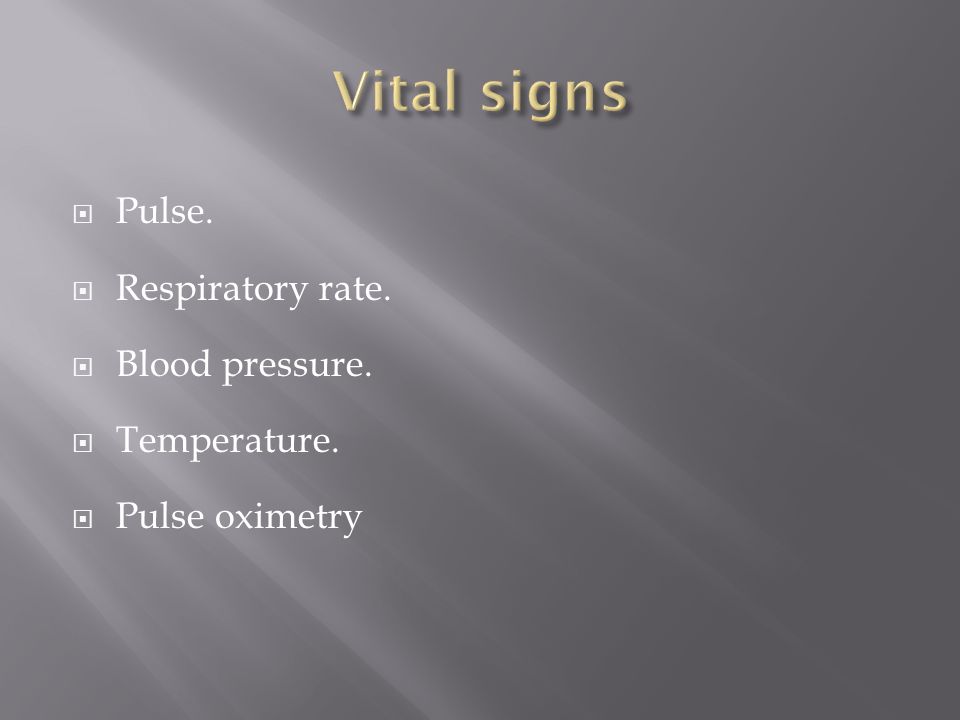 Vital signs

- Pulse.
- Respiratory rate.
- Blood pressure.
- Temperature.
- Pulse oximetry